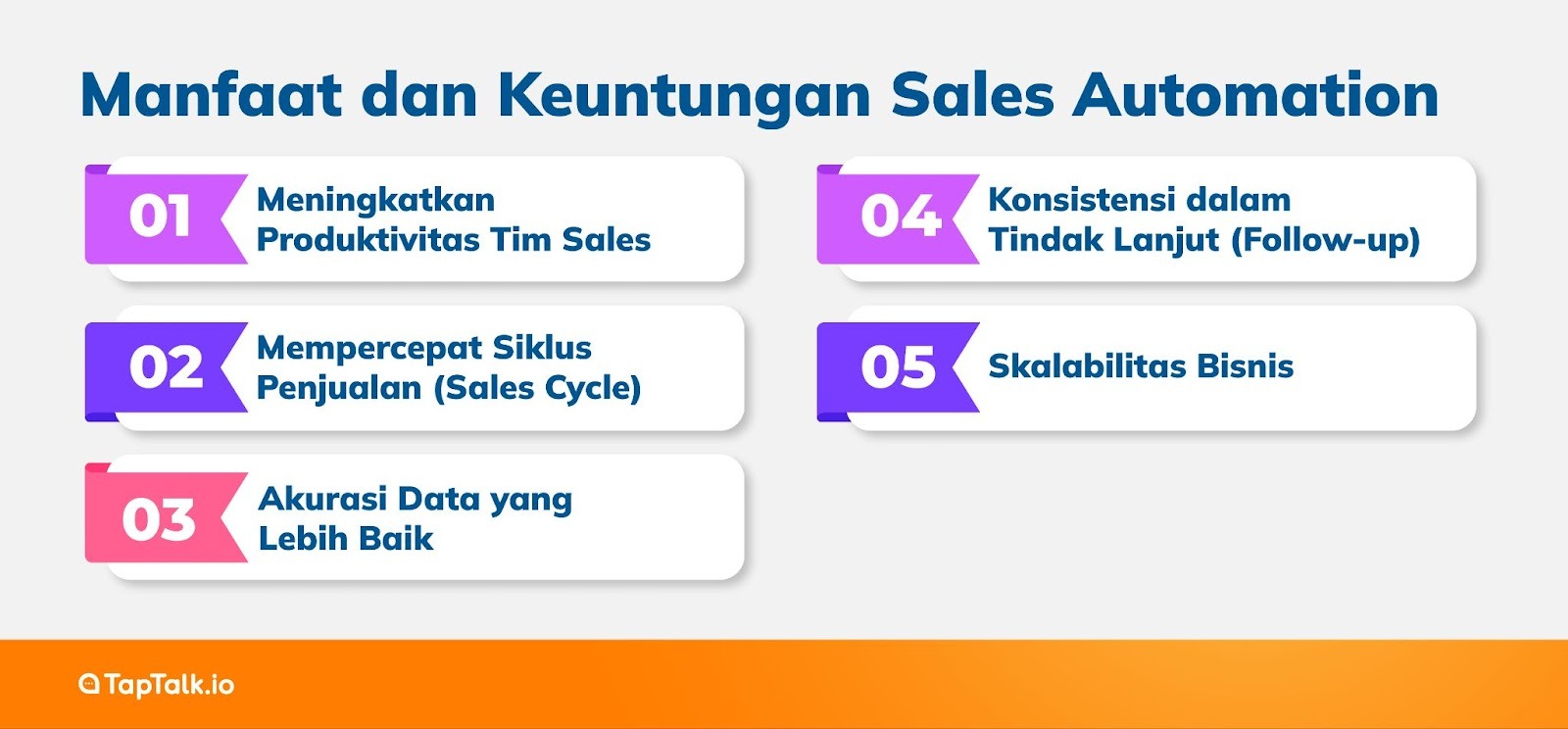 Manfaat dan Keuntungan Sales Automation

01 Meningkatkan Produktivitas Tim Sales

02 Mempercepat Siklus Penjualan (Sales Cycle)

03 Akurasi Data yang Lebih Baik

04 Konsistensi dalam Tindak Lanjut (Follow-up)

05 Skalabilitas Bisnis

TapTalk.io